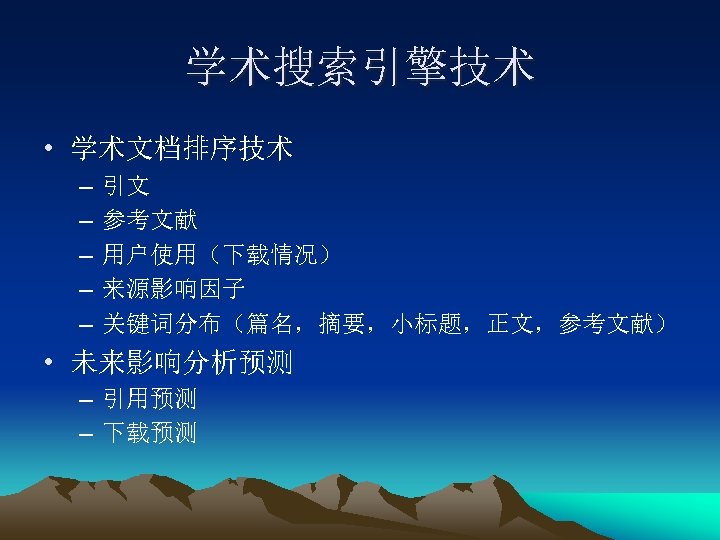 学术搜索引擎技术

• 学术文档排序技术
– 引文
– 参考文献
– 用户使用（下载情况）
– 来源影响因子
– 关键词分布（篇名，摘要，小标题，正文，参考文献）

• 未来影响分析预测
– 引用预测
– 下载预测